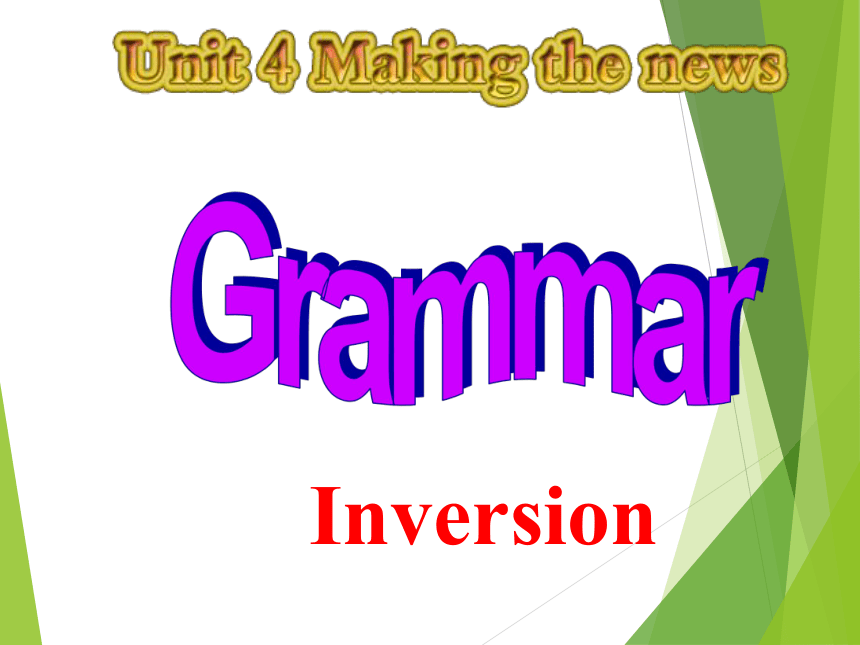 Unit 4 Making the news

Grammar

Inversion